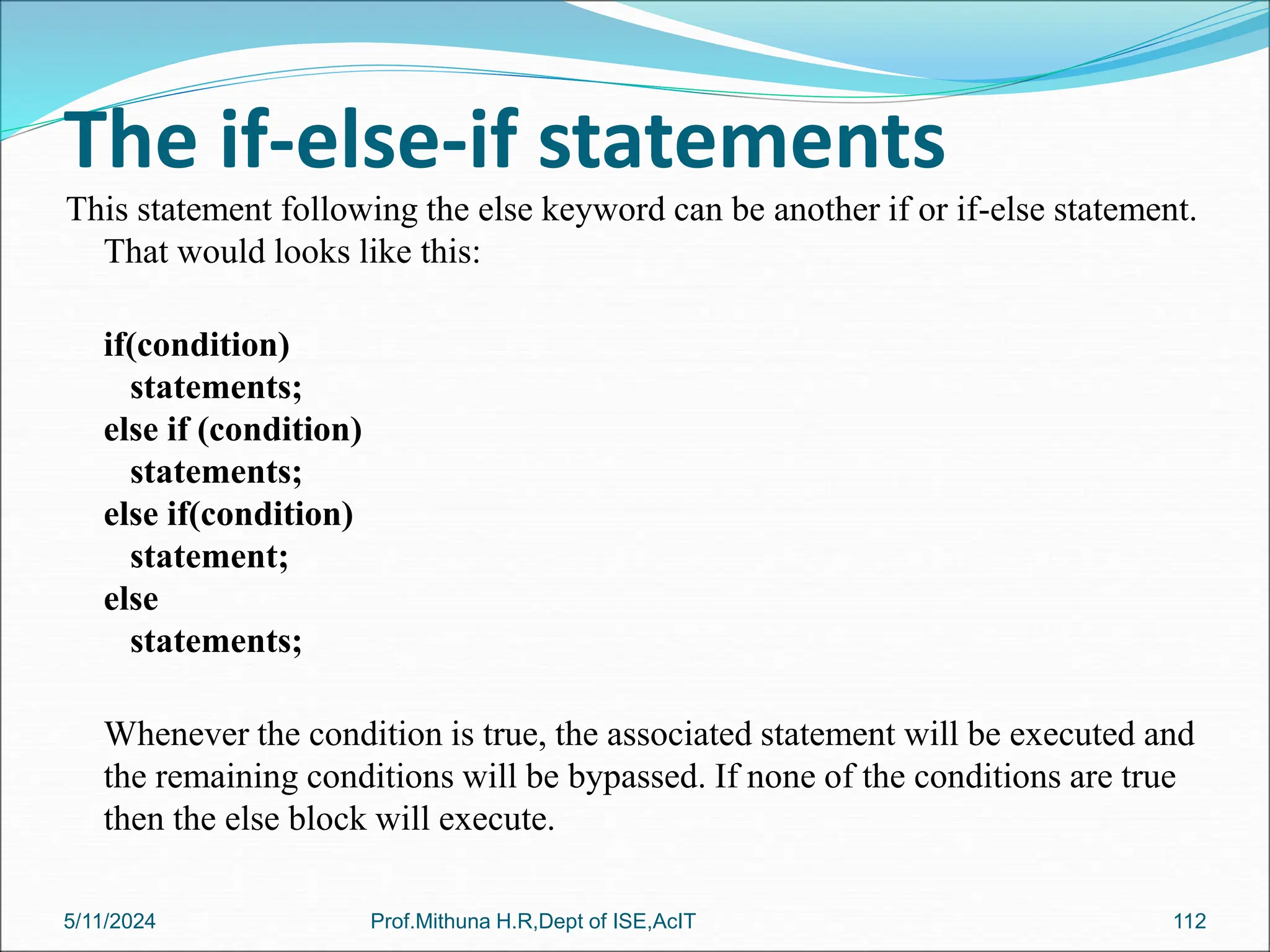 The if-else-if statements

This statement following the else keyword can be another if or if-else statement. That would looks like this:

if(condition)
statements;
else if (condition)
statements;
else if(condition)
statement;
else
statements;

Whenever the condition is true, the associated statement will be executed and the remaining conditions will be bypassed. If none of the conditions are true then the else block will execute.

5/11/2024
Prof.Mithuna H.R,Dept of ISE,AcIT
112